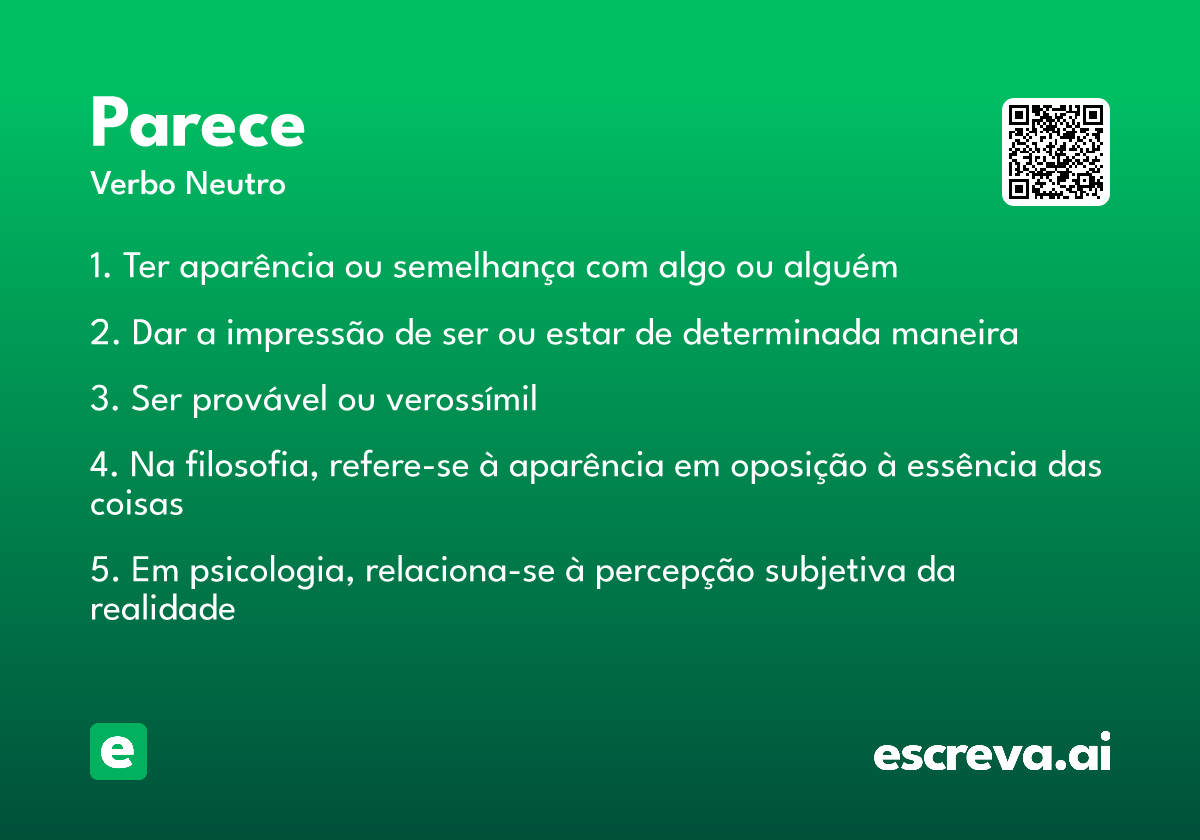 Parece

Verbo Neutro

1. Ter aparência ou semelhança com algo ou alguém

2. Dar a impressão de ser ou estar de determinada maneira

3. Ser provável ou verossímil

4. Na filosofia, refere-se à aparência em oposição à essência das coisas

5. Em psicologia, relaciona-se à percepção subjetiva da realidade

e

escreva.ai